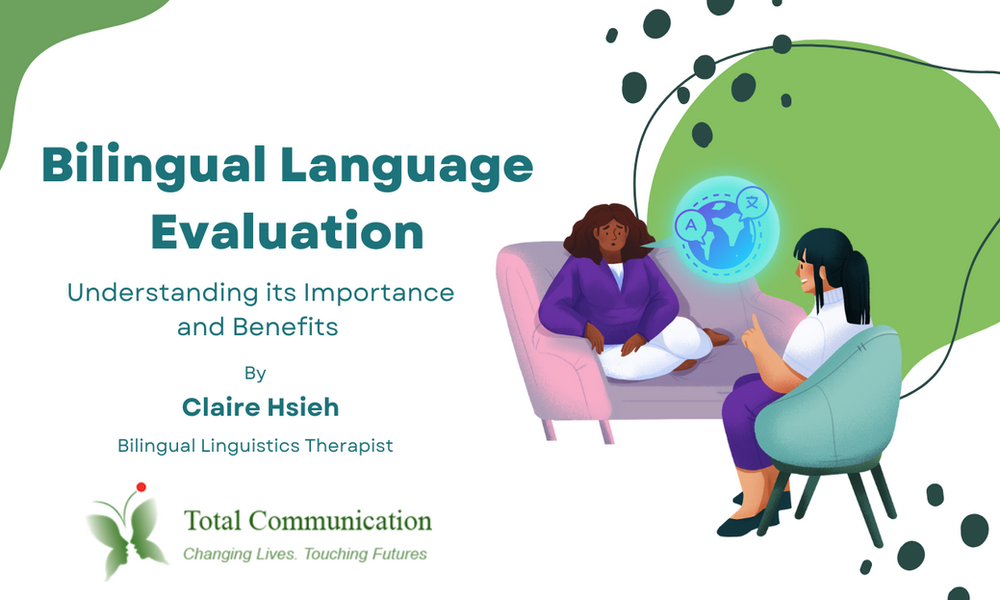 Bilingual Language Evaluation

Understanding its Importance and Benefits

By

Claire Hsieh

Bilingual Linguistics Therapist

A

文

Total Communication

Changing Lives. Touching Futures